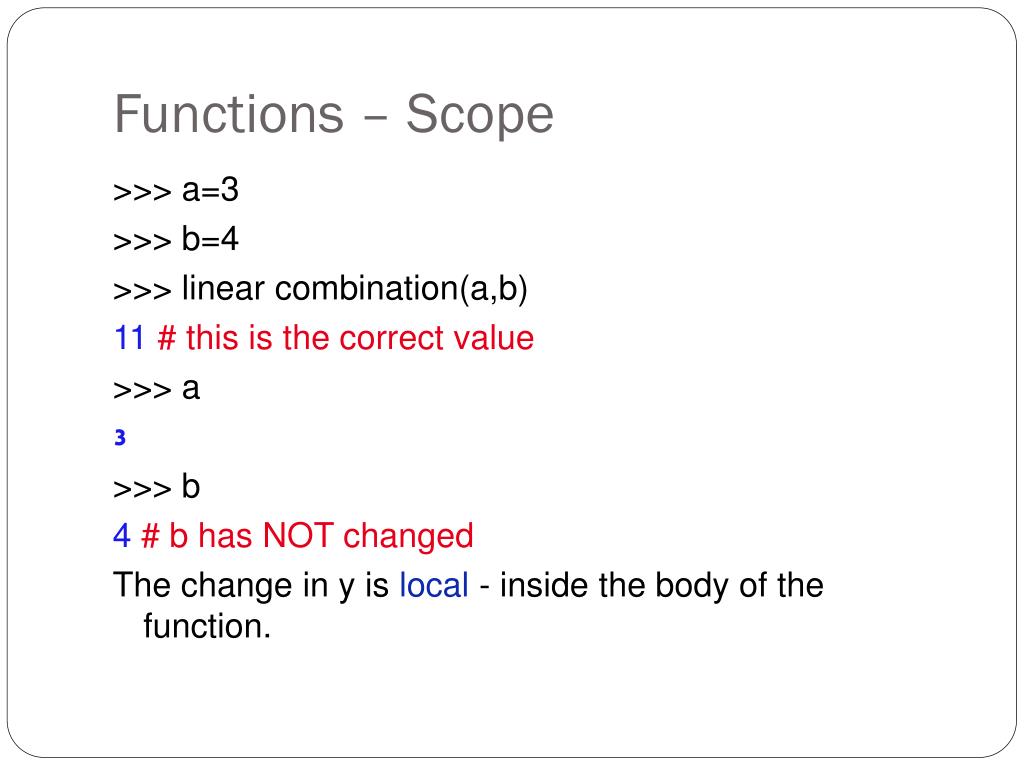 Functions – Scope

>>> a=3

>>> b=4

>>> linear combination(a,b)

11 # this is the correct value

>>> a

3

>>> b

4 # b has NOT changed

The change in y is local - inside the body of the function.